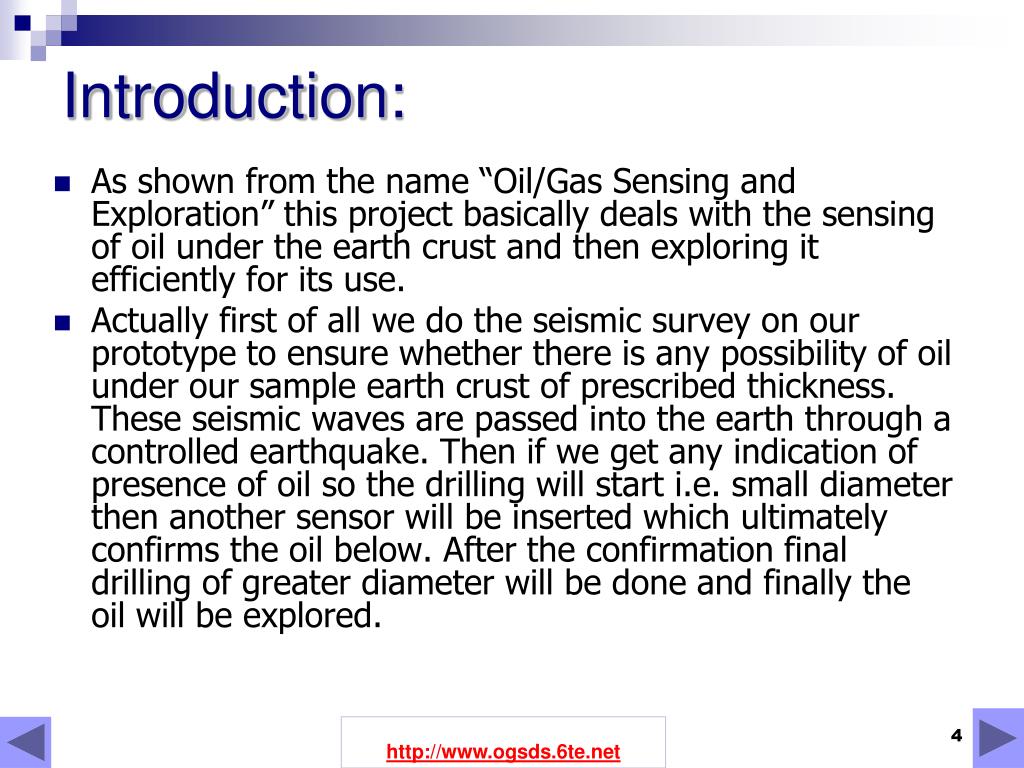 Introduction:

As shown from the name “Oil/Gas Sensing and Exploration” this project basically deals with the sensing of oil under the earth crust and then exploring it efficiently for its use.

Actually first of all we do the seismic survey on our prototype to ensure whether there is any possibility of oil under our sample earth crust of prescribed thickness. These seismic waves are passed into the earth through a controlled earthquake. Then if we get any indication of presence of oil so the drilling will start i.e. small diameter then another sensor will be inserted which ultimately confirms the oil below. After the confirmation final drilling of greater diameter will be done and finally the oil will be explored.

http://www.ogsds.6te.net

4